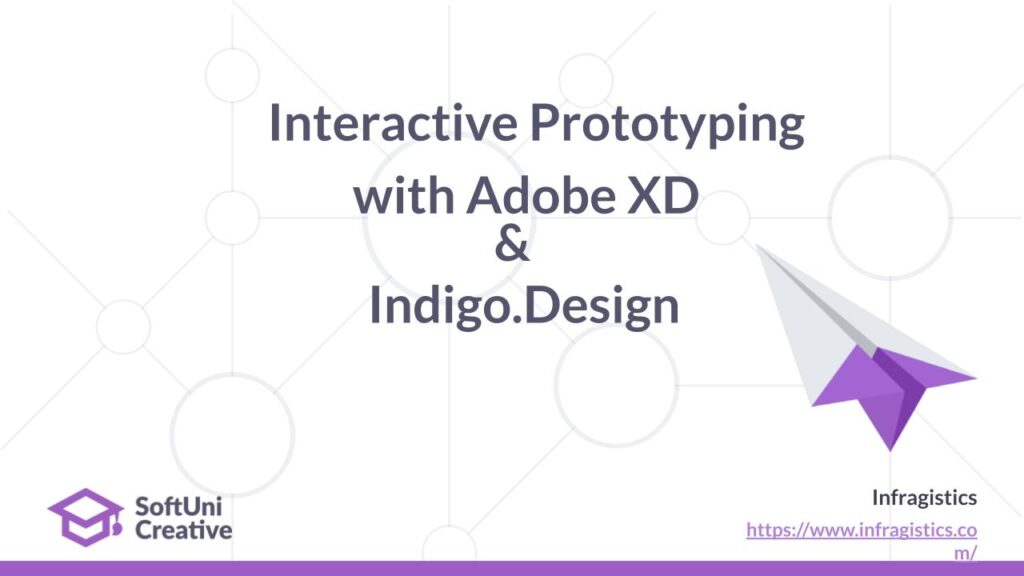 Interactive Prototyping with Adobe XD
&
Indigo.Design

SoftUni Creative

Infragistics
https://www.infragistics.com/